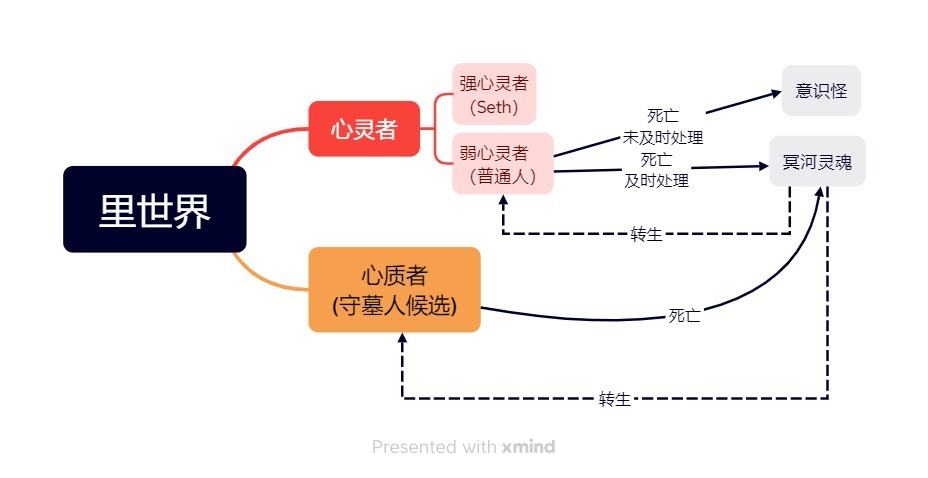 里世界

心灵者

强心灵者
（Seth）

弱心灵者
（普通人）

死亡
未及时处理

意识怪

死亡
及时处理

冥河灵魂

转生

心质者
(守墓人候选)

死亡

转生

Presented with xmind